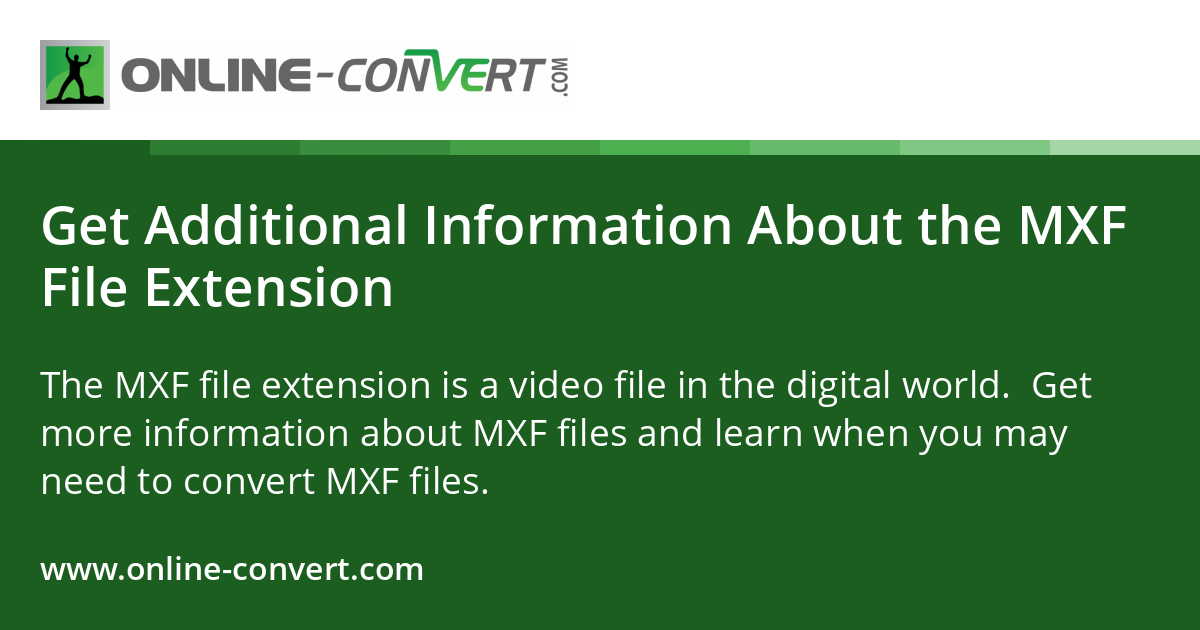 ONLINE-CONVERT.COM

Get Additional Information About the MXF File Extension

The MXF file extension is a video file in the digital world. Get more information about MXF files and learn when you may need to convert MXF files.

www.online-convert.com